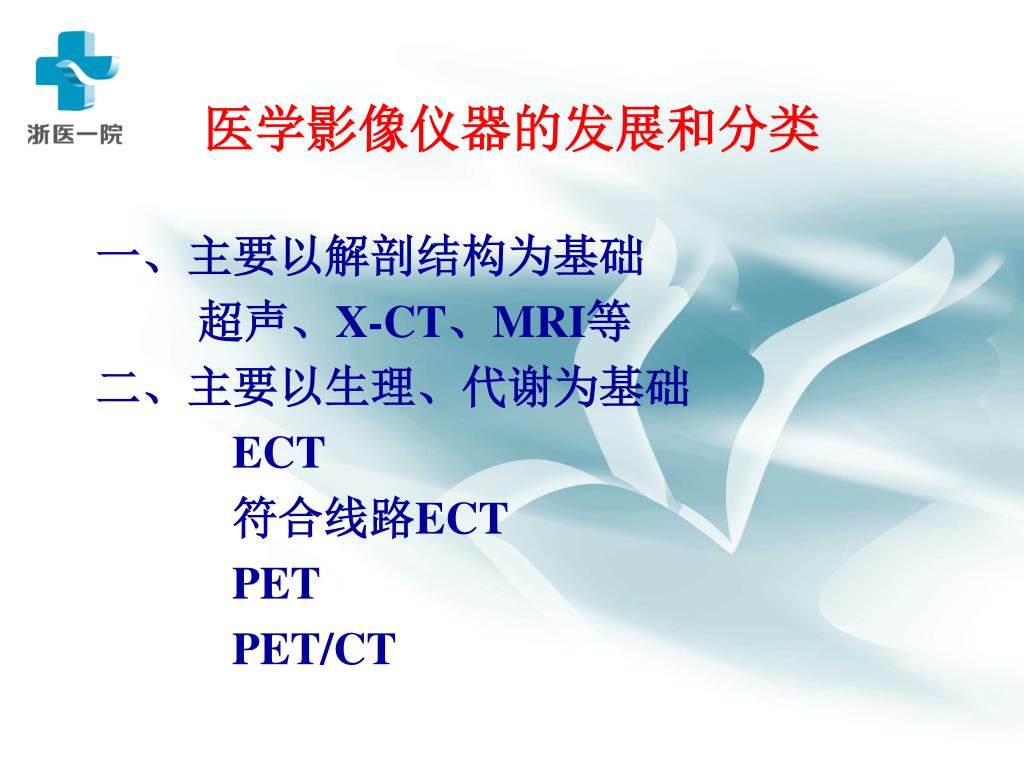 浙医一院

医学影像仪器的发展和分类

一、主要以解剖结构为基础
超声、X-CT、MRI等
二、主要以生理、代谢为基础
ECT
符合线路ECT
PET
PET/CT